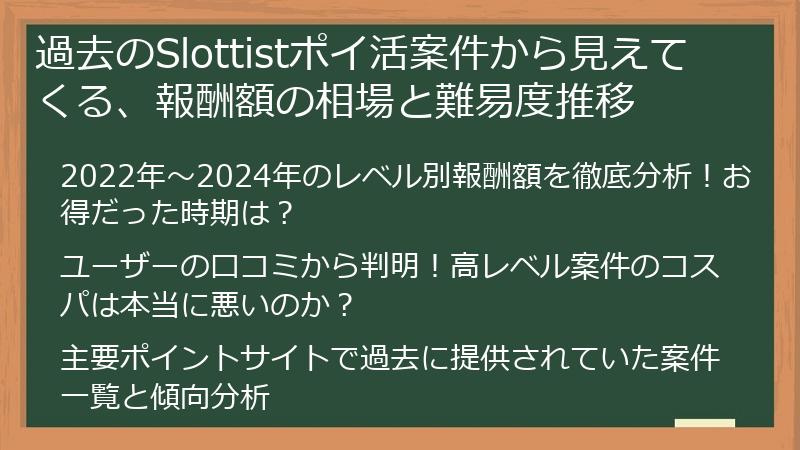 過去のSlottistポイ活案件から見えてくる、報酬額の相場と難易度推移

2022年～2024年のレベル別報酬額を徹底分析！お得だった時期は？

ユーザーの口コミから判明！高レベル案件のコスパは本当に悪いのか？

主要ポイントサイトで過去に提供されていた案件一覧と傾向分析